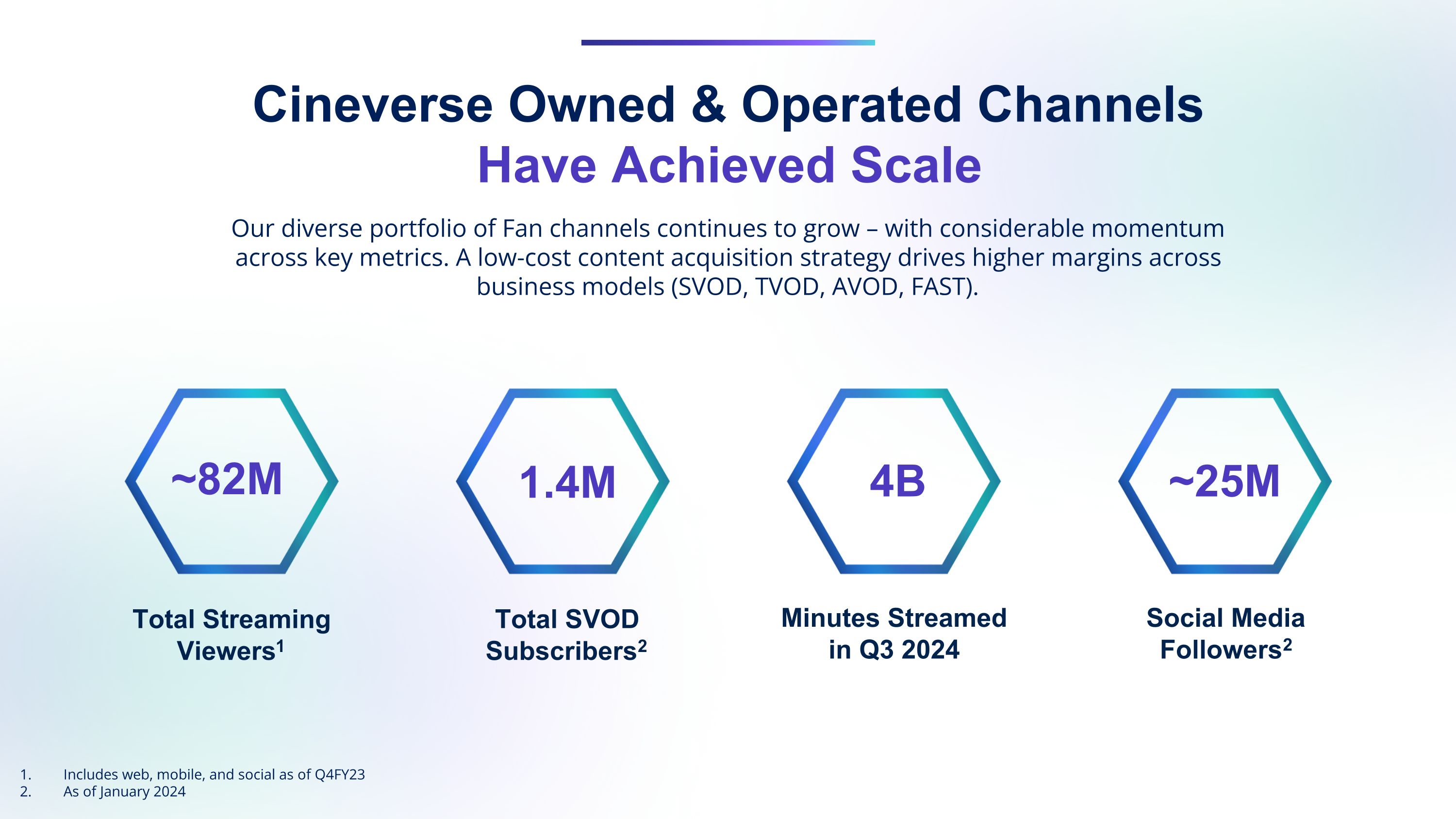 Cineverse Owned & Operated Channels
Have Achieved Scale

Our diverse portfolio of Fan channels continues to grow – with considerable momentum across key metrics. A low-cost content acquisition strategy drives higher margins across business models (SVOD, TVOD, AVOD, FAST).

~82M

Total Streaming Viewers$^1$

1.4M

Total SVOD Subscribers$^2$

4B

Minutes Streamed in Q3 2024

~25M

Social Media Followers$^2$

1. Includes web, mobile, and social as of Q4FY23
2. As of January 2024